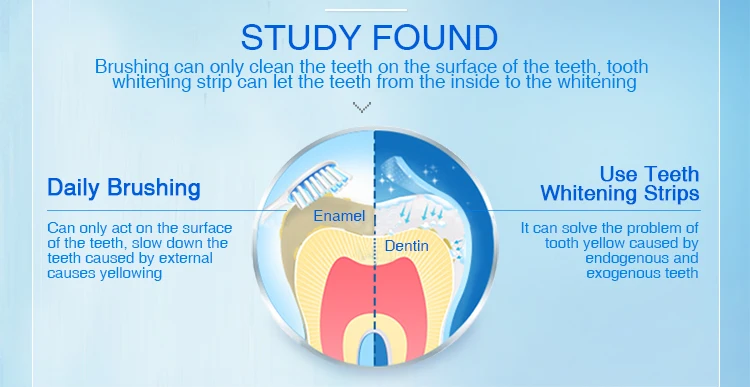 STUDY FOUND

Brushing can only clean the teeth on the surface of the teeth, tooth whitening strip can let the teeth from the inside to the whitening

Daily Brushing

Can only act on the surface of the teeth, slow down the teeth caused by external causes yellowing

Enamel

Dentin

Use Teeth Whitening Strips

It can solve the problem of tooth yellow caused by endogenous and exogenous teeth